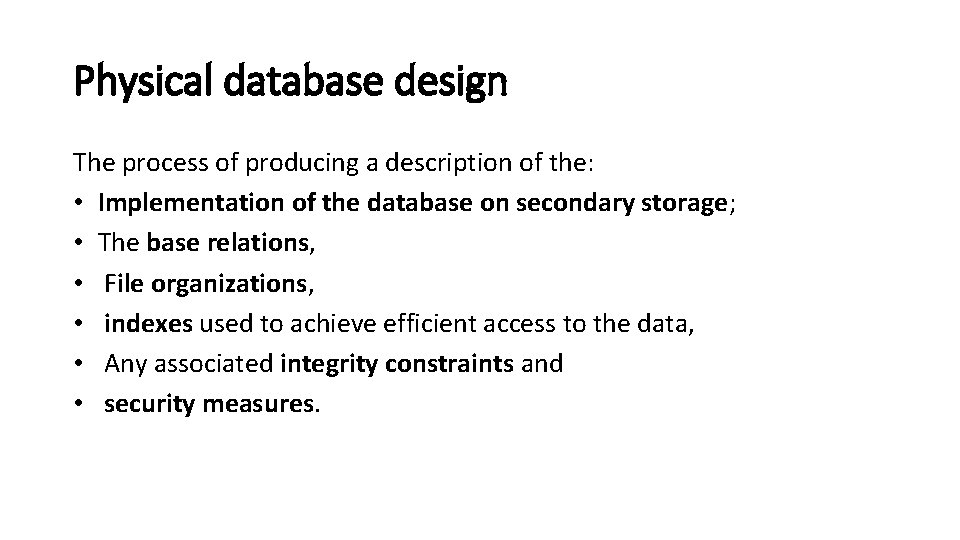 Physical database design

The process of producing a description of the:
• Implementation of the database on secondary storage;
• The base relations,
• File organizations,
• indexes used to achieve efficient access to the data,
• Any associated integrity constraints and
• security measures.